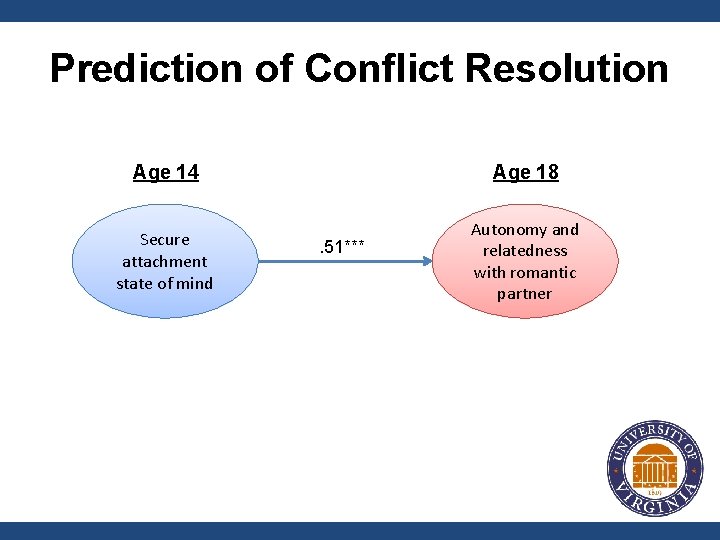 Prediction of Conflict Resolution

Age 14

Secure attachment state of mind

.51***

Age 18

Autonomy and relatedness with romantic partner

UNIVERSITY OF VIRGINIA
1819